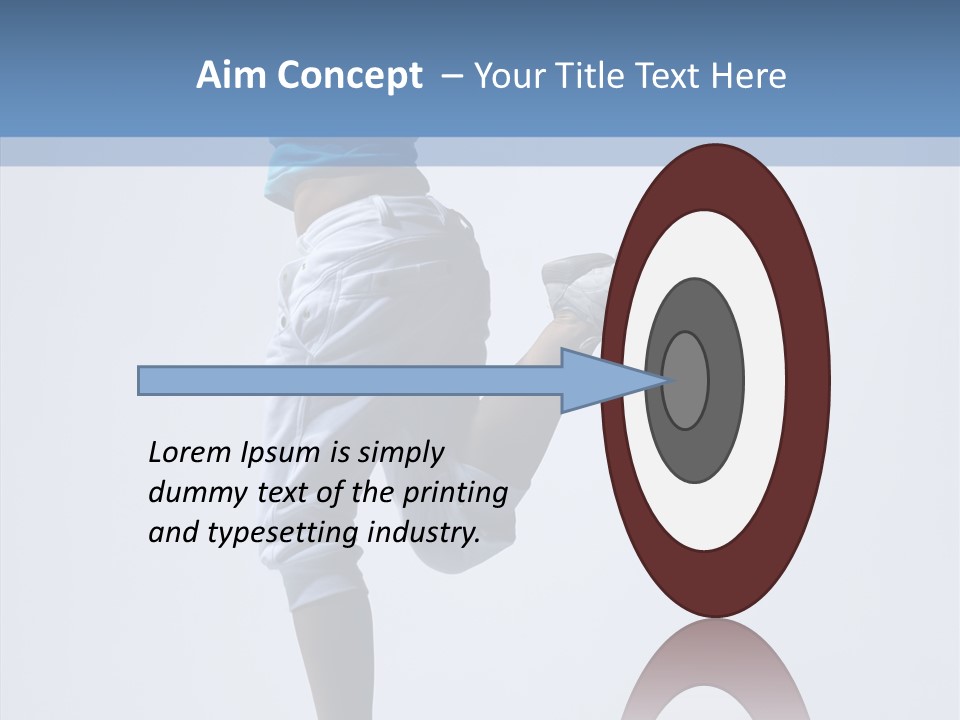 Aim Concept – Your Title Text Here

Lorem Ipsum is simply dummy text of the printing and typesetting industry.